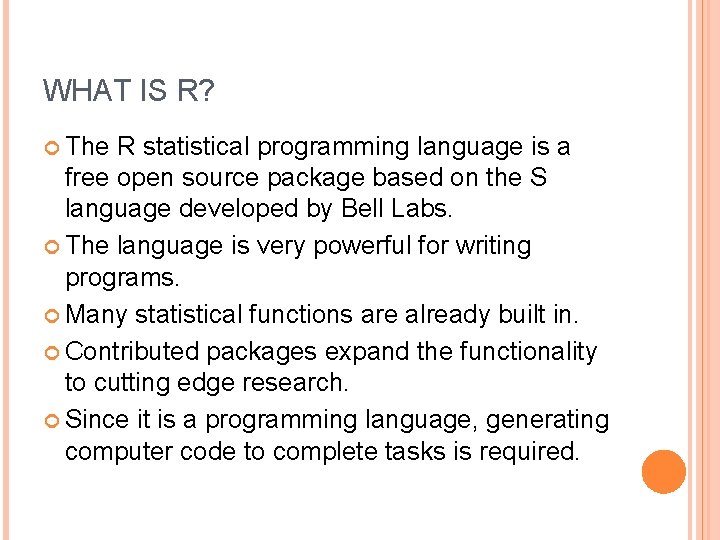 WHAT IS R?

The R statistical programming language is a free open source package based on the S language developed by Bell Labs.

The language is very powerful for writing programs.

Many statistical functions are already built in.

Contributed packages expand the functionality to cutting edge research.

Since it is a programming language, generating computer code to complete tasks is required.